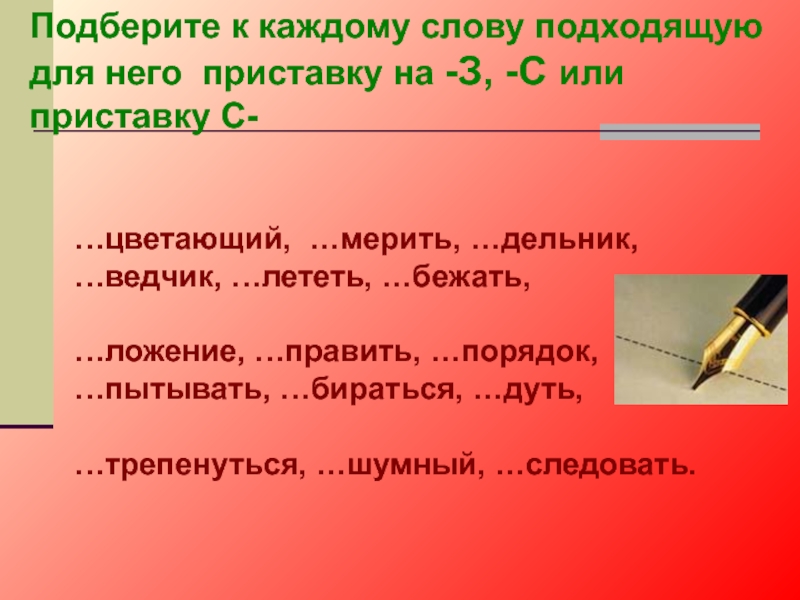 Подберите к каждому слову подходящую для него приставку на -З, -С или приставку С-

…цветающий, …мерить, …дельник, …ведчик, …лететь, …бежать,

…ложение, …править, …порядок, …пытывать, …бираться, …дуть,

…трепенуться, …шумный, …следовать.